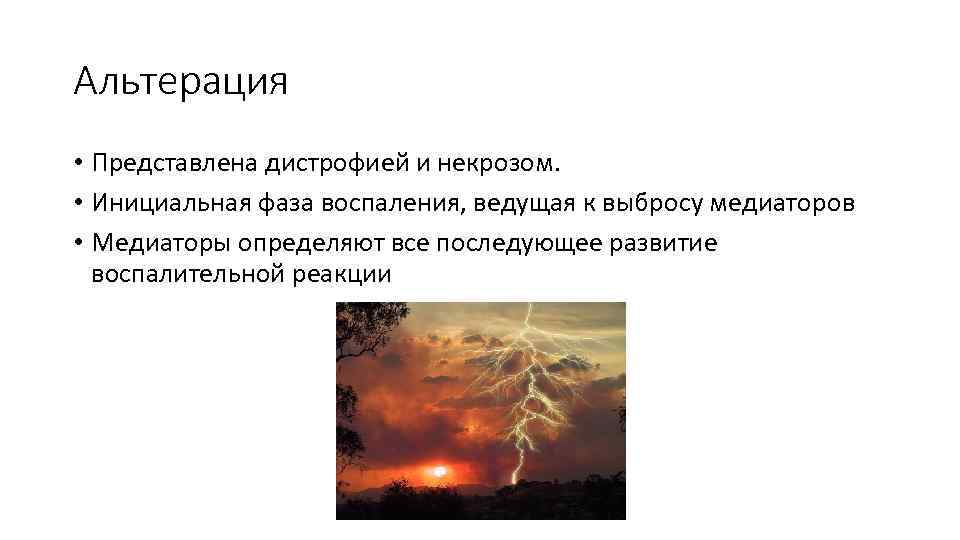 Альтерация

• Представлена дистрофией и некрозом.
• Инициальная фаза воспаления, ведущая к выбросу медиаторов
• Медиаторы определяют все последующее развитие воспалительной реакции